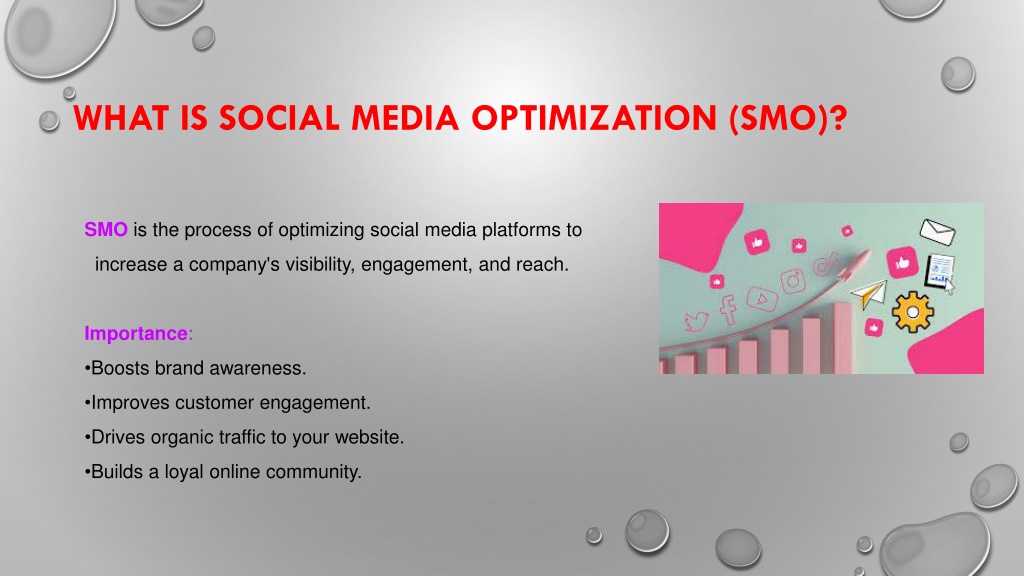 WHAT IS SOCIAL MEDIA OPTIMIZATION (SMO)?

SMO is the process of optimizing social media platforms to increase a company's visibility, engagement, and reach.

Importance:
•Boosts brand awareness.
•Improves customer engagement.
•Drives organic traffic to your website.
•Builds a loyal online community.